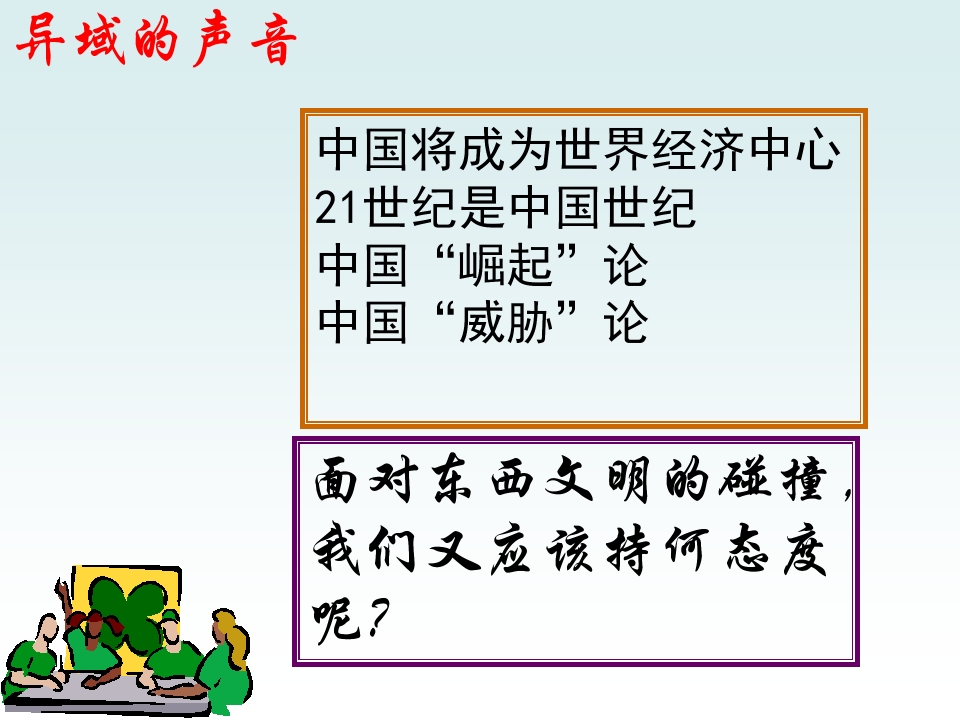 异域的声音

中国将成为世界经济中心
21世纪是中国世纪
中国“崛起”论
中国“威胁”论

面对东西文明的碰撞，我们又应该持何态度呢？